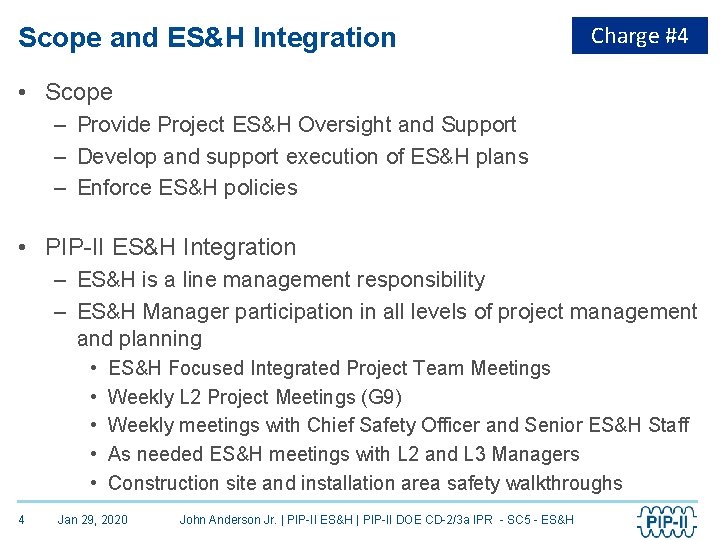 Scope and ES&H Integration

Charge #4

• Scope
– Provide Project ES&H Oversight and Support
– Develop and support execution of ES&H plans
– Enforce ES&H policies

• PIP-II ES&H Integration
– ES&H is a line management responsibility
– ES&H Manager participation in all levels of project management and planning
• ES&H Focused Integrated Project Team Meetings
• Weekly L2 Project Meetings (G9)
• Weekly meetings with Chief Safety Officer and Senior ES&H Staff
• As needed ES&H meetings with L2 and L3 Managers
• Construction site and installation area safety walkthroughs

4 Jan 29, 2020 John Anderson Jr. | PIP-II ES&H | PIP-II DOE CD-2/3a IPR - SC5 - ES&H

PIP-II